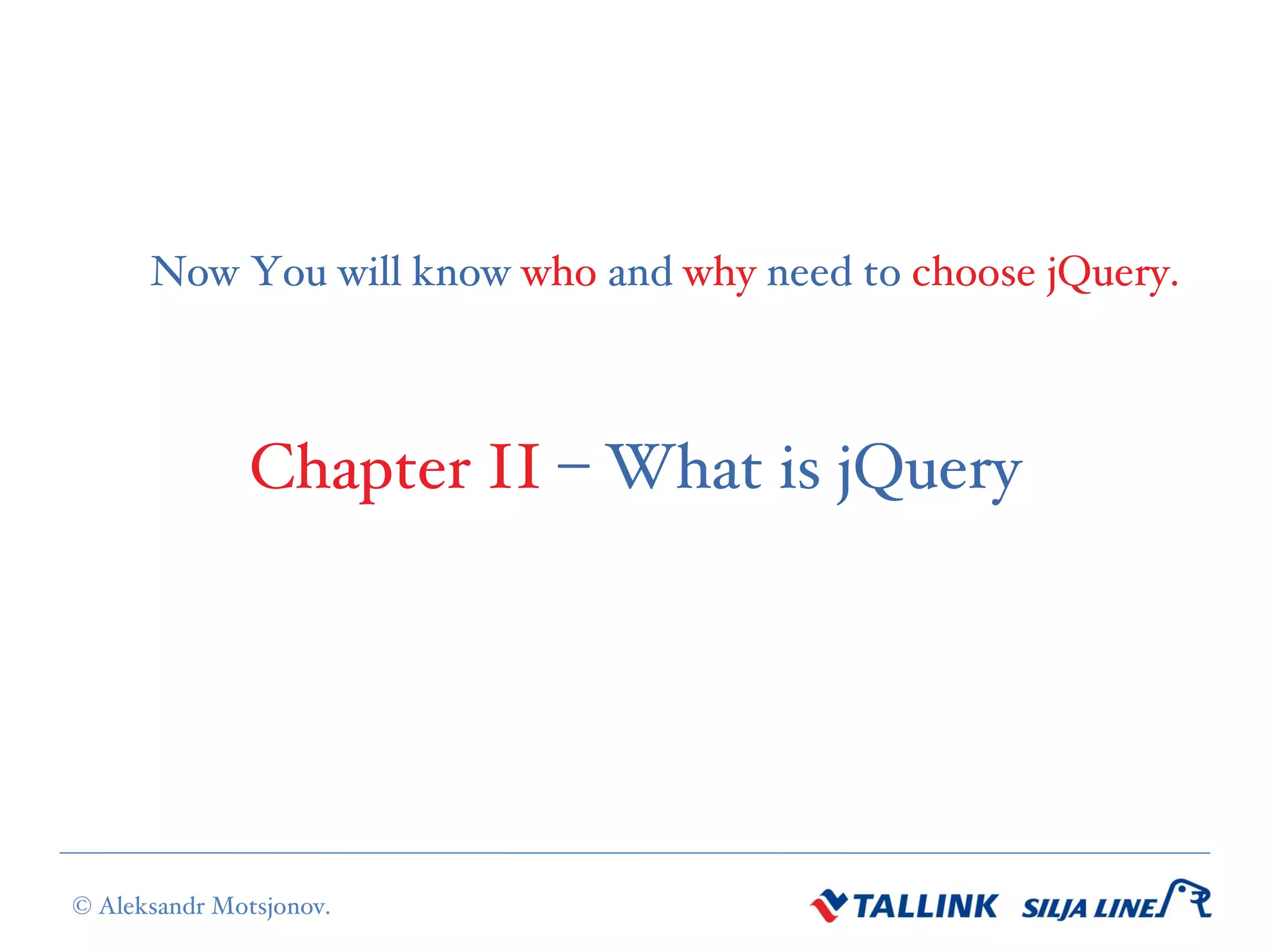 Now You will know who and why need to choose jQuery.

Chapter II – What is jQuery

© Aleksandr Motsjonov.

TALLINK SILJA LINE